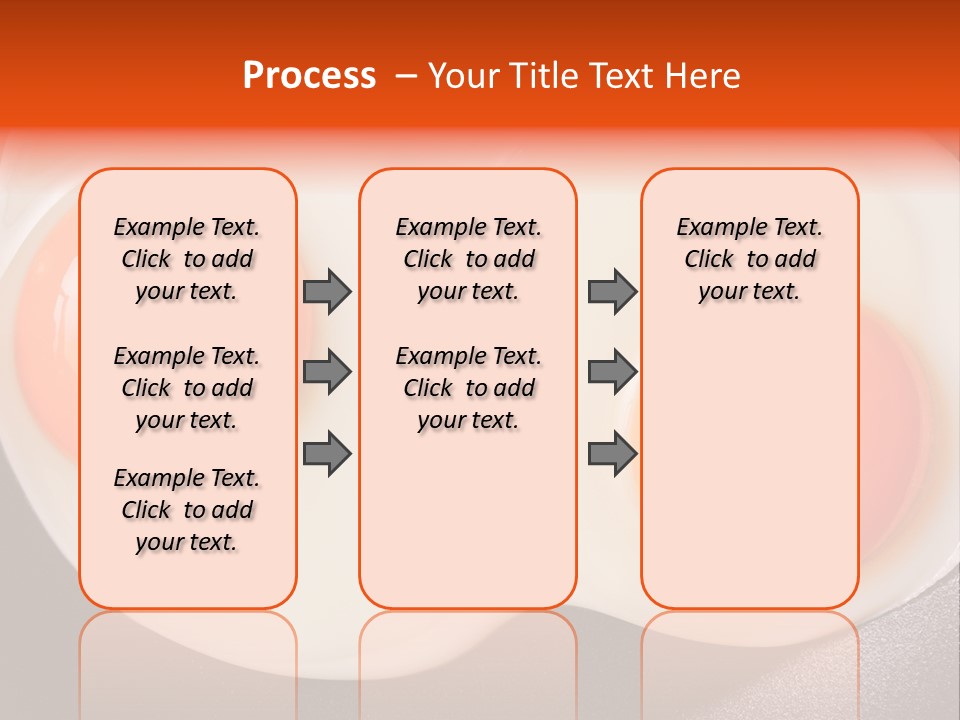 Process – Your Title Text Here

Example Text. Click to add your text.

Example Text. Click to add your text.

Example Text. Click to add your text.

Example Text. Click to add your text.

Example Text. Click to add your text.

Example Text. Click to add your text.